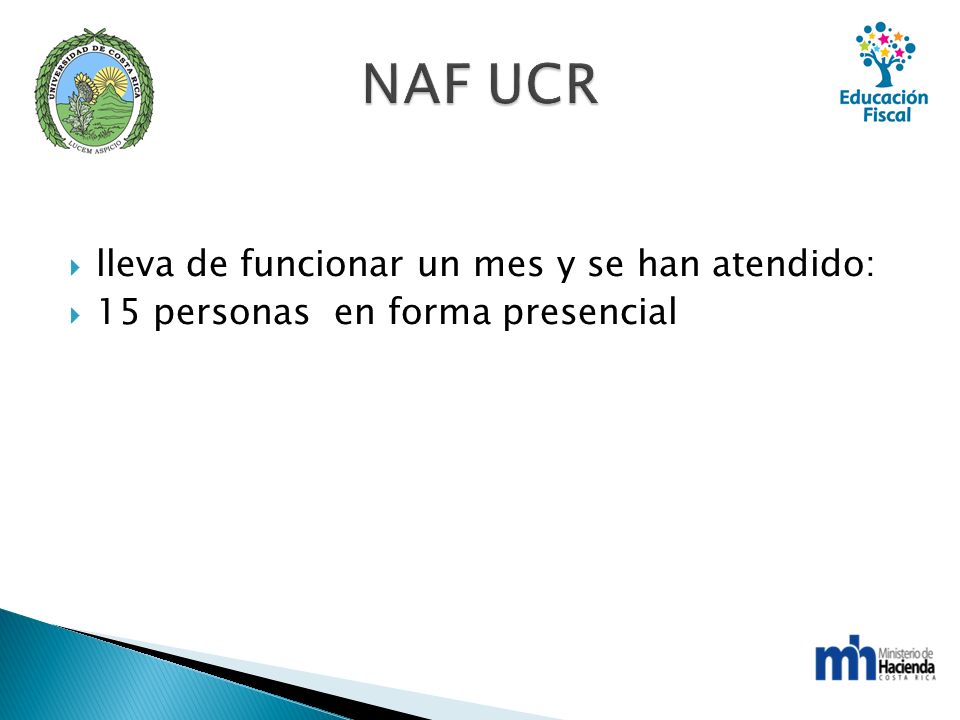 UNIVERSIDAD DE COSTA RICA
LUCEM ASPICIO

NAF UCR

Educación Fiscal

lleva de funcionar un mes y se han atendido:

15 personas en forma presencial

mh Ministerio de Hacienda COSTA RICA